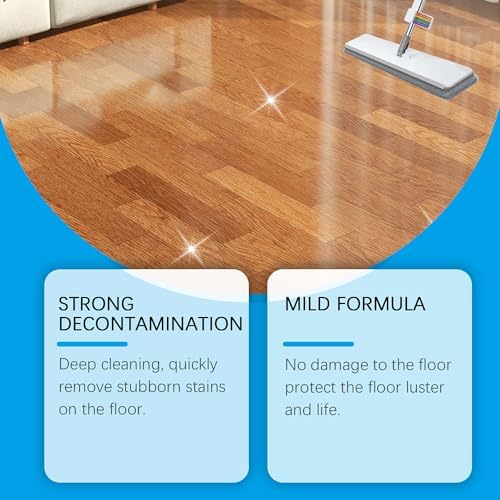 STRONG DECONTAMINATION

Deep cleaning, quickly remove stubborn stains on the floor.

MILD FORMULA

No damage to the floor protect the floor luster and life.